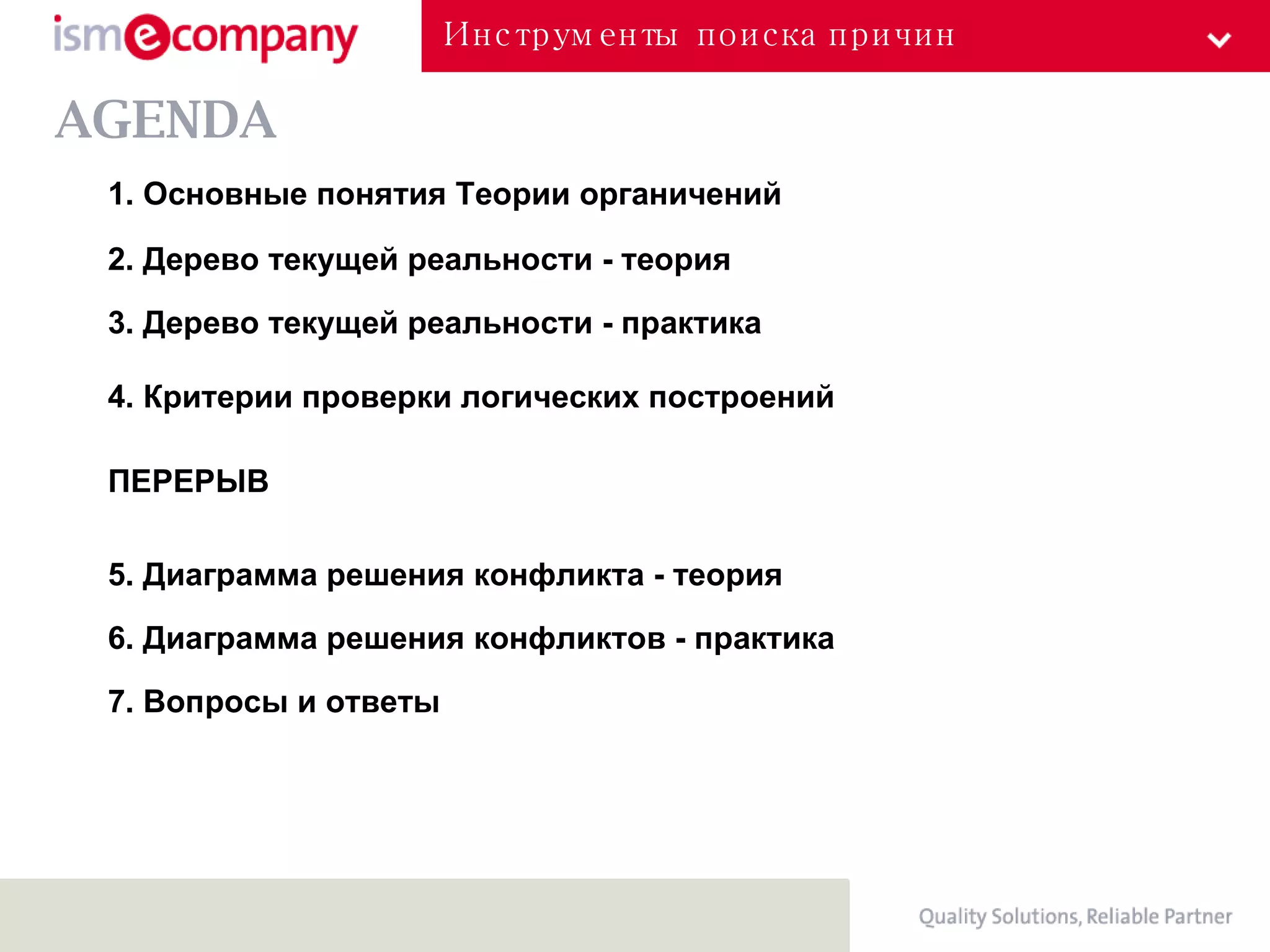 ismecompany

Инструменты поиска причин

AGENDA

1. Основные понятия Теории органичений

2. Дерево текущей реальности - теория

3. Дерево текущей реальности - практика

4. Критерии проверки логических построений

ПЕРЕРЫВ

5. Диаграмма решения конфликта - теория

6. Диаграмма решения конфликтов - практика

7. Вопросы и ответы

Quality Solutions, Reliable Partner